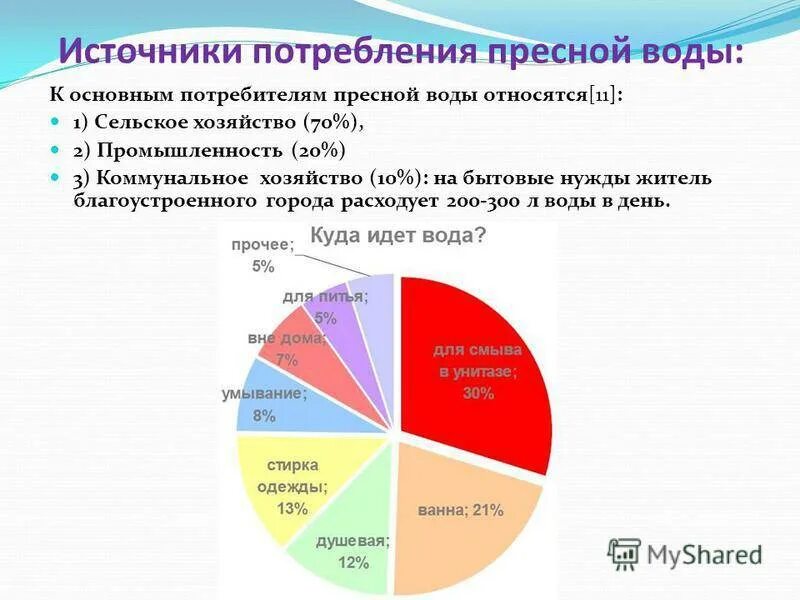 Источники потребления пресной воды:

К основным потребителям пресной воды относятся[11]:

1) Сельское хозяйство (70%),

2) Промышленность (20%)

3) Коммунальное хозяйство (10%): на бытовые нужды житель благоустроенного города расходует 200-300 л воды в день.

Куда идет вода?

прочее; 5%

для питья; 5%

вне дома; 7%

умывание; 8%

стирка одежды; 13%

душевая; 12%

ванна; 21%

для смыва в унитазе; 30%

MyShared